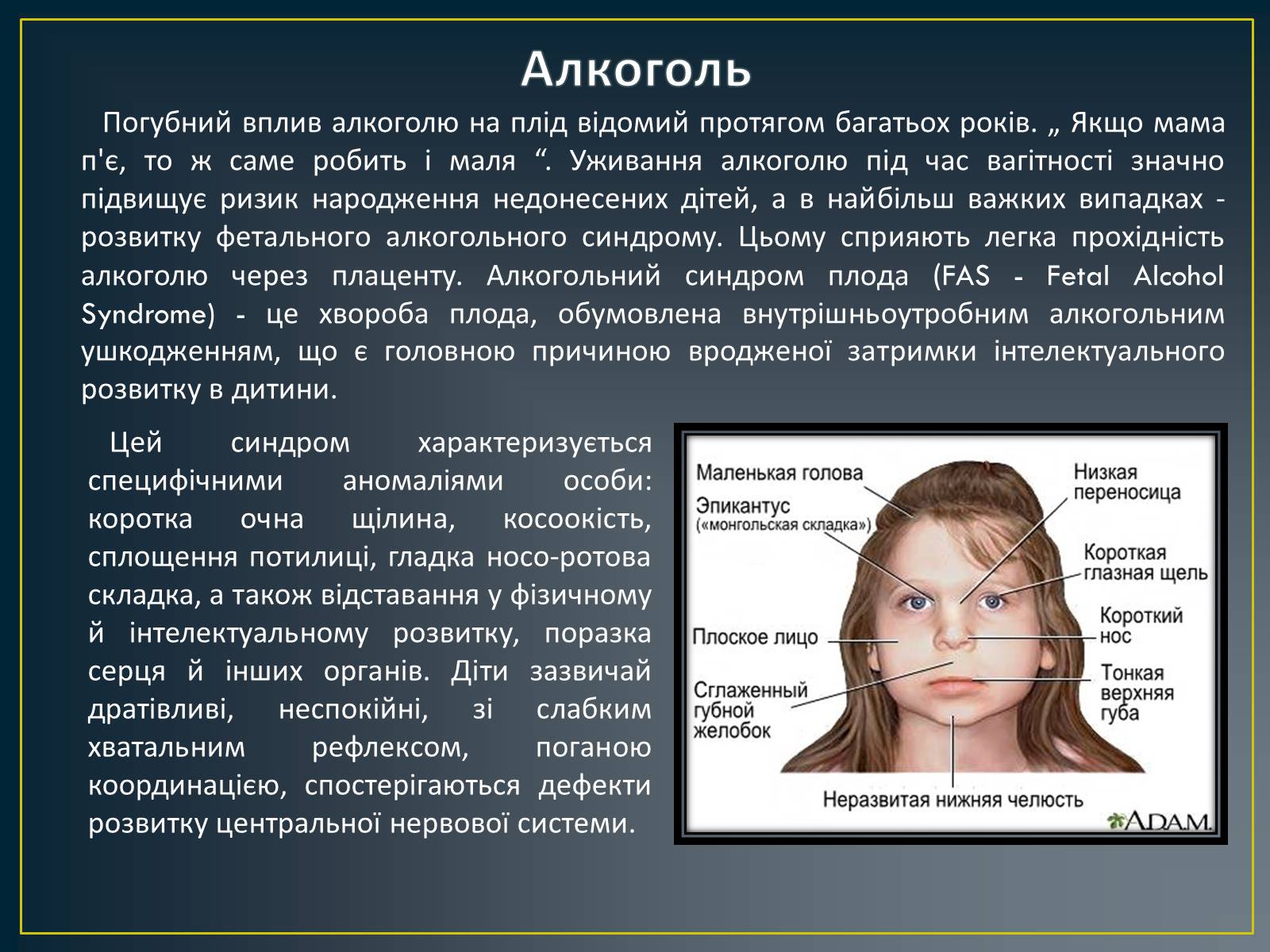 Алкоголь

Погубний вплив алкоголю на плід відомий протягом багатьох років. „ Якщо мама п'є, то ж саме робить і маля “. Уживання алкоголю під час вагітності значно підвищує ризик народження недонесених дітей, а в найбільш важких випадках - розвитку фетального алкогольного синдрому. Цьому сприяють легка прохідність алкоголю через плаценту. Алкогольний синдром плода (FAS - Fetal Alcohol Syndrome) - це хвороба плода, обумовлена внутрішньоутробним алкогольним ушкодженням, що є головною причиною вродженої затримки інтелектуального розвитку в дитини.

Цей синдром характеризується специфічними аномаліями особи: коротка очна щілина, косоокість, сплощення потилиці, гладка носо-ротова складка, а також відставання у фізичному й інтелектуальному розвитку, поразка серця й інших органів. Діти зазвичай дратівливі, неспокійні, зі слабким хватальним рефлексом, поганою координацією, спостерігаються дефекти розвитку центральної нервової системи.

Маленькая голова
Эпикантус («монгольская складка»)
Плоское лицо
Сглаженный губной желобок
Низкая переносица
Короткая глазная щель
Короткий нос
Тонкая верхняя губа
Неразвитая нижняя челюсть
A.D.A.M.